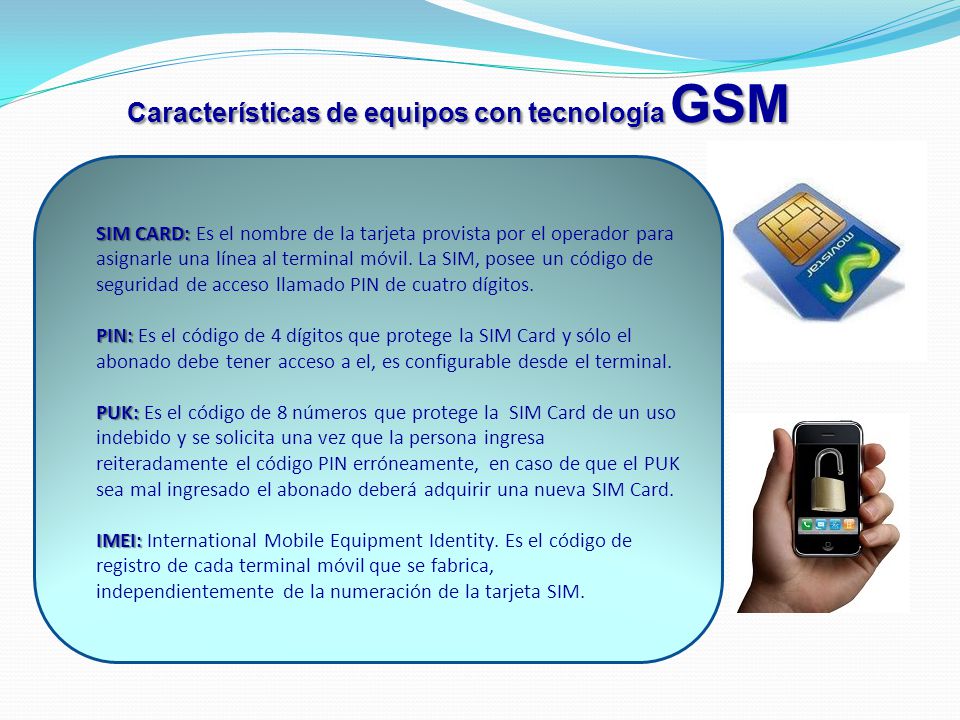 Características de equipos con tecnología GSM

SIM CARD: Es el nombre de la tarjeta provista por el operador para asignarle una línea al terminal móvil. La SIM, posee un código de seguridad de acceso llamado PIN de cuatro dígitos.

PIN: Es el código de 4 dígitos que protege la SIM Card y sólo el abonado debe tener acceso a el, es configurable desde el terminal.

PUK: Es el código de 8 números que protege la SIM Card de un uso indebido y se solicita una vez que la persona ingresa reiteradamente el código PIN erróneamente, en caso de que el PUK sea mal ingresado el abonado deberá adquirir una nueva SIM Card.

IMEI: International Mobile Equipment Identity. Es el código de registro de cada terminal móvil que se fabrica, independientemente de la numeración de la tarjeta SIM.

movistar